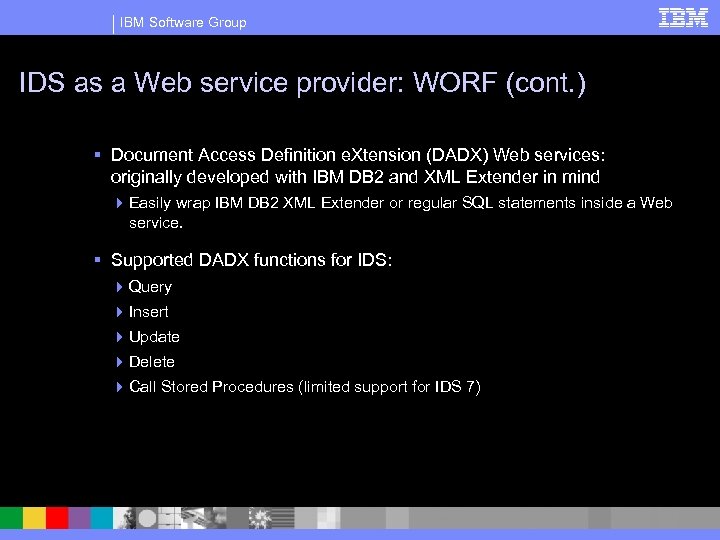 IBM Software Group

IBM

IDS as a Web service provider: WORF (cont.)

▪ Document Access Definition eXtension (DADX) Web services: originally developed with IBM DB2 and XML Extender in mind

▸ Easily wrap IBM DB2 XML Extender or regular SQL statements inside a Web service.

▪ Supported DADX functions for IDS:

▸ Query

▸ Insert

▸ Update

▸ Delete

▸ Call Stored Procedures (limited support for IDS 7)